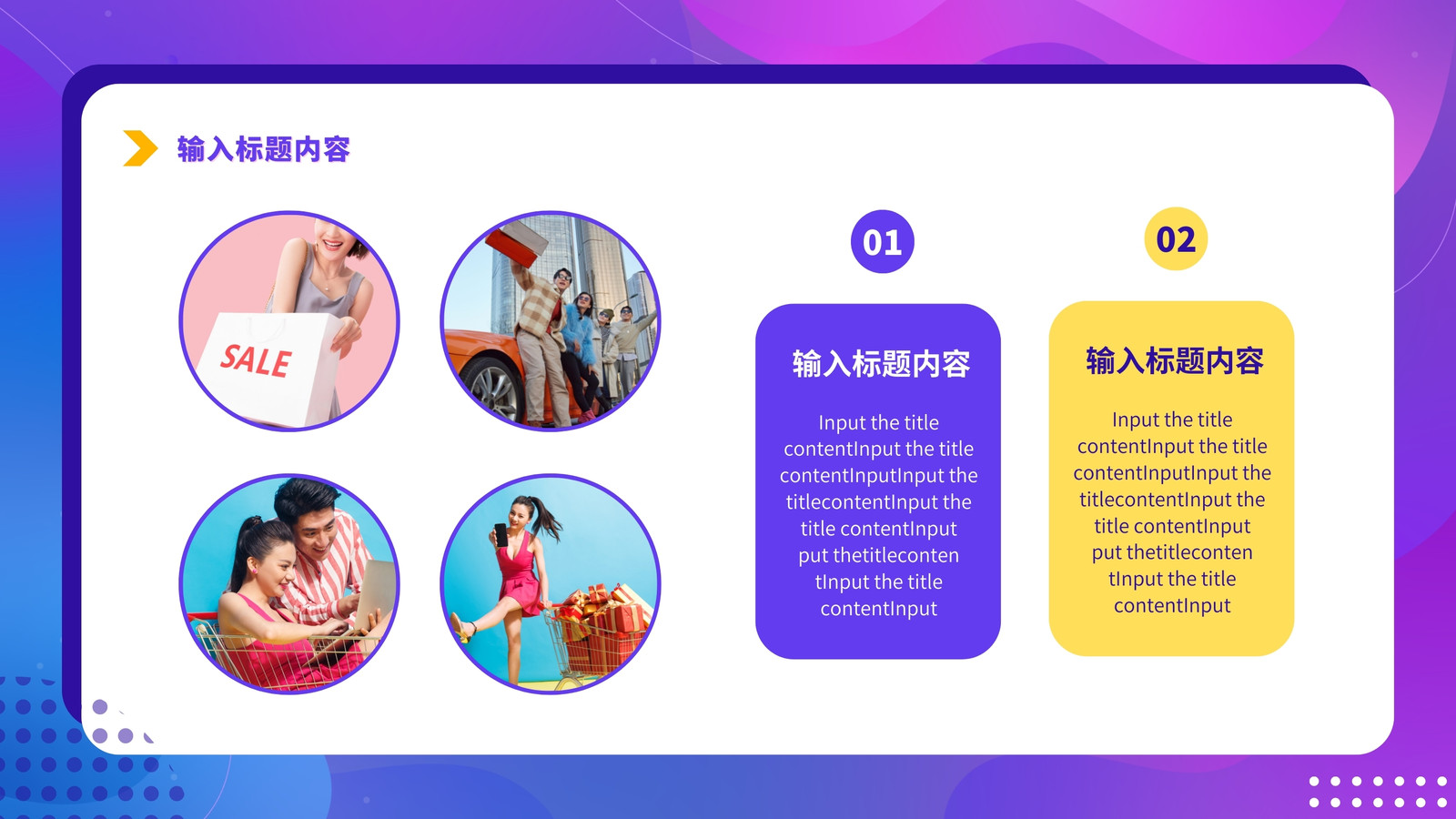 输入标题内容

SALE

01

输入标题内容

Input the title contentInput the title contentInputInput the titlecontentInput the title contentInput put thetitleconten tInput the title contentInput

02

输入标题内容

Input the title contentInput the title contentInputInput the titlecontentInput the title contentInput put thetitleconten tInput the title contentInput